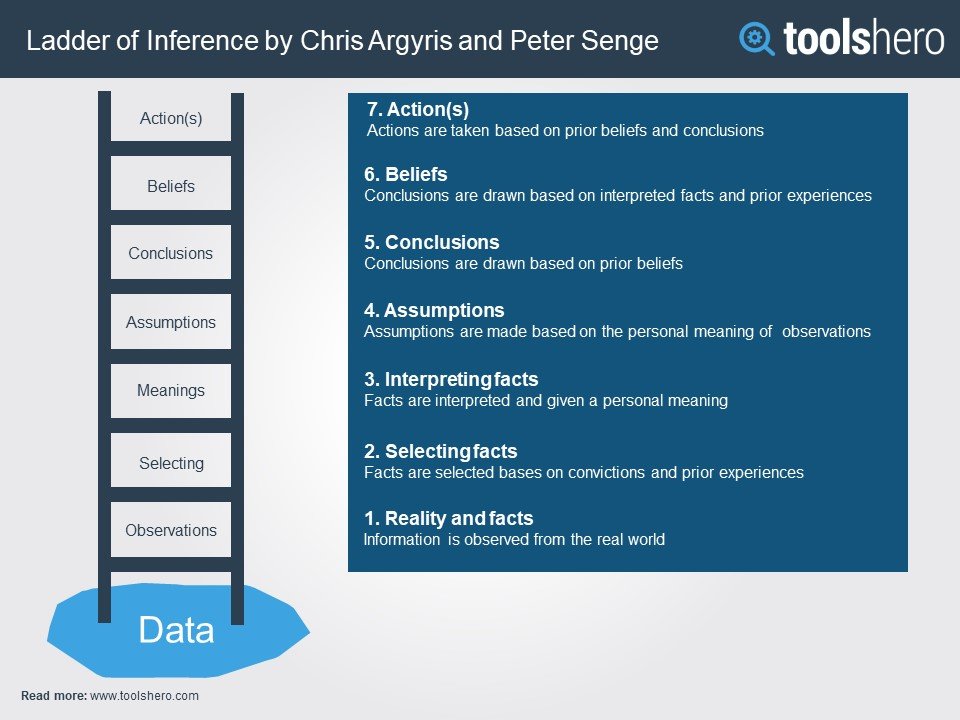 Ladder of Inference by Chris Argyris and Peter Senge

toolshero

Action(s)

Beliefs

Conclusions

Assumptions

Meanings

Selecting

Observations

Data

7. Action(s)
Actions are taken based on prior beliefs and conclusions

6. Beliefs
Conclusions are drawn based on interpreted facts and prior experiences

5. Conclusions
Conclusions are drawn based on prior beliefs

4. Assumptions
Assumptions are made based on the personal meaning of observations

3. Interpreting facts
Facts are interpreted and given a personal meaning

2. Selecting facts
Facts are selected bases on convictions and prior experiences

1. Reality and facts
Information is observed from the real world

Read more: www.toolshero.com